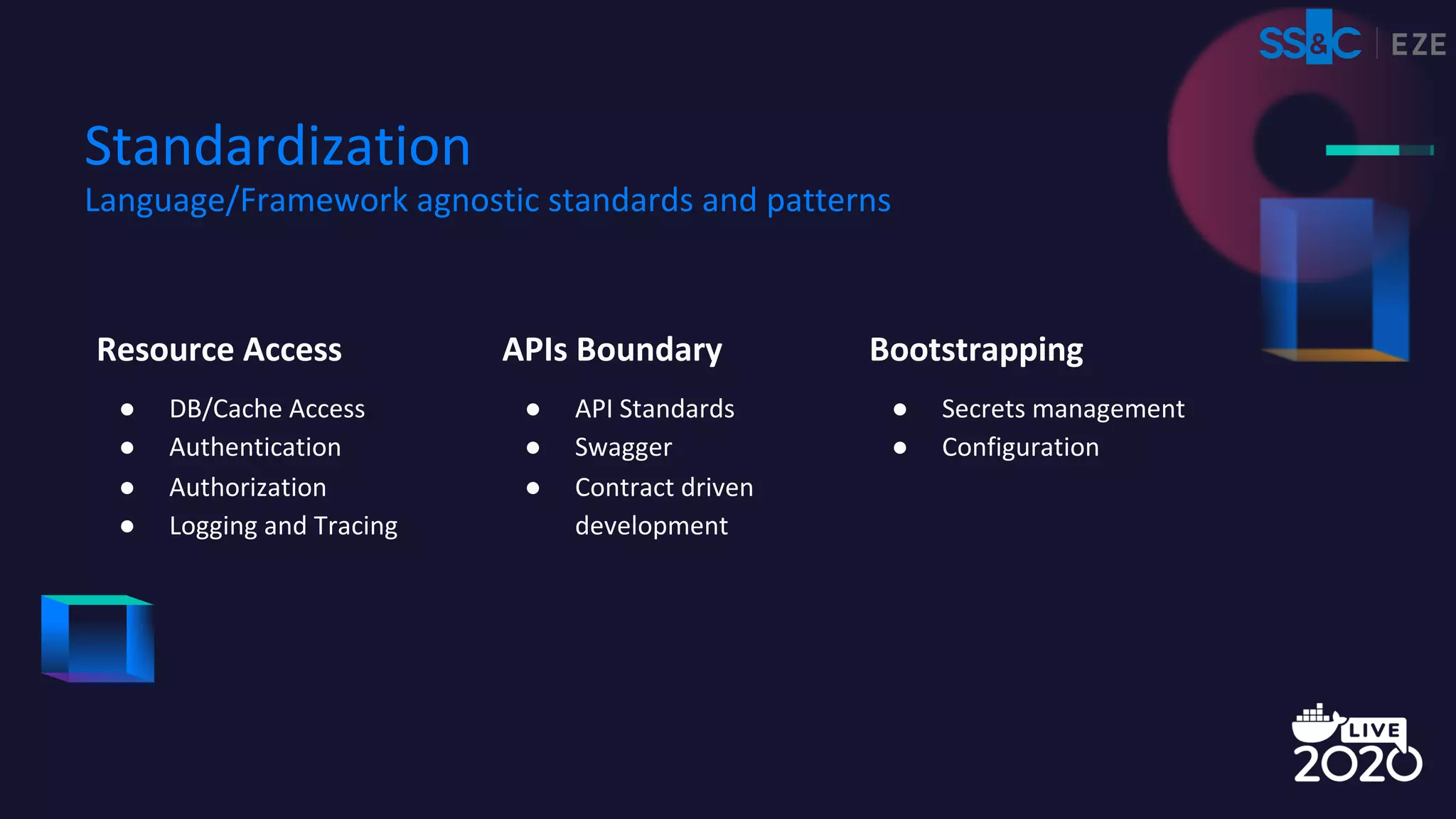 SS&C | EZE

Standardization
Language/Framework agnostic standards and patterns

Resource Access
- DB/Cache Access
- Authentication
- Authorization
- Logging and Tracing

APIs Boundary
- API Standards
- Swagger
- Contract driven development

Bootstrapping
- Secrets management
- Configuration

LIVE 2020